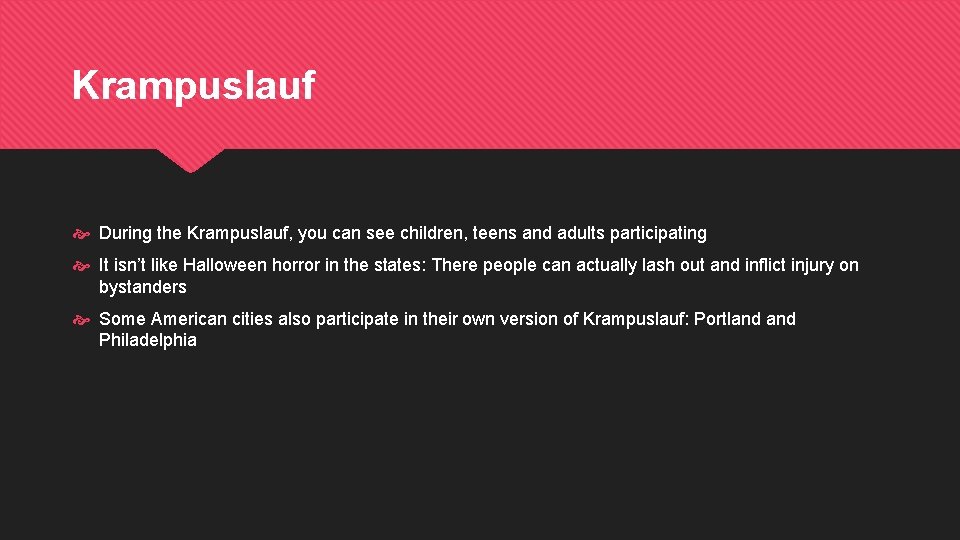 Krampuslauf

During the Krampuslauf, you can see children, teens and adults participating

It isn't like Halloween horror in the states: There people can actually lash out and inflict injury on bystanders

Some American cities also participate in their own version of Krampuslauf: Portland and Philadelphia